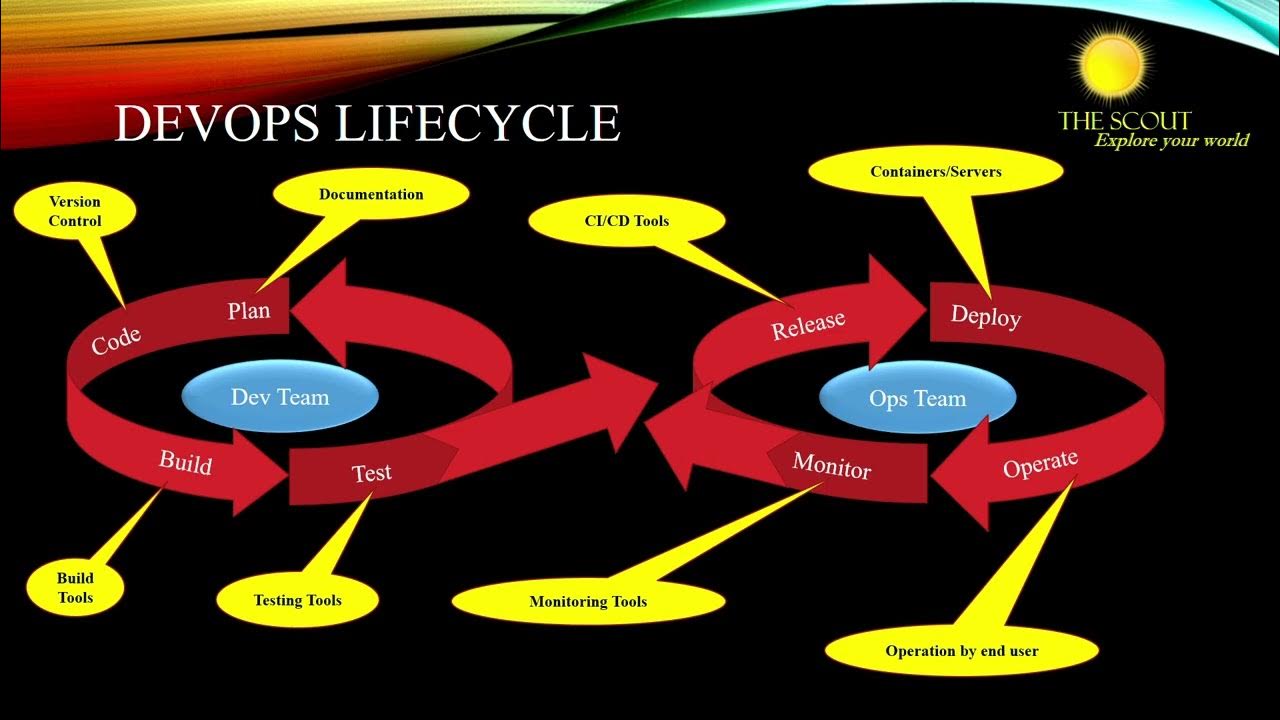 DEVOPS LIFECYCLE

THE SCOUT
Explore your world

Version Control

Documentation

CI/CD Tools

Containers/Servers

Code

Plan

Dev Team

Build

Test

Release

Deploy

Ops Team

Monitor

Operate

Build Tools

Testing Tools

Monitoring Tools

Operation by end user